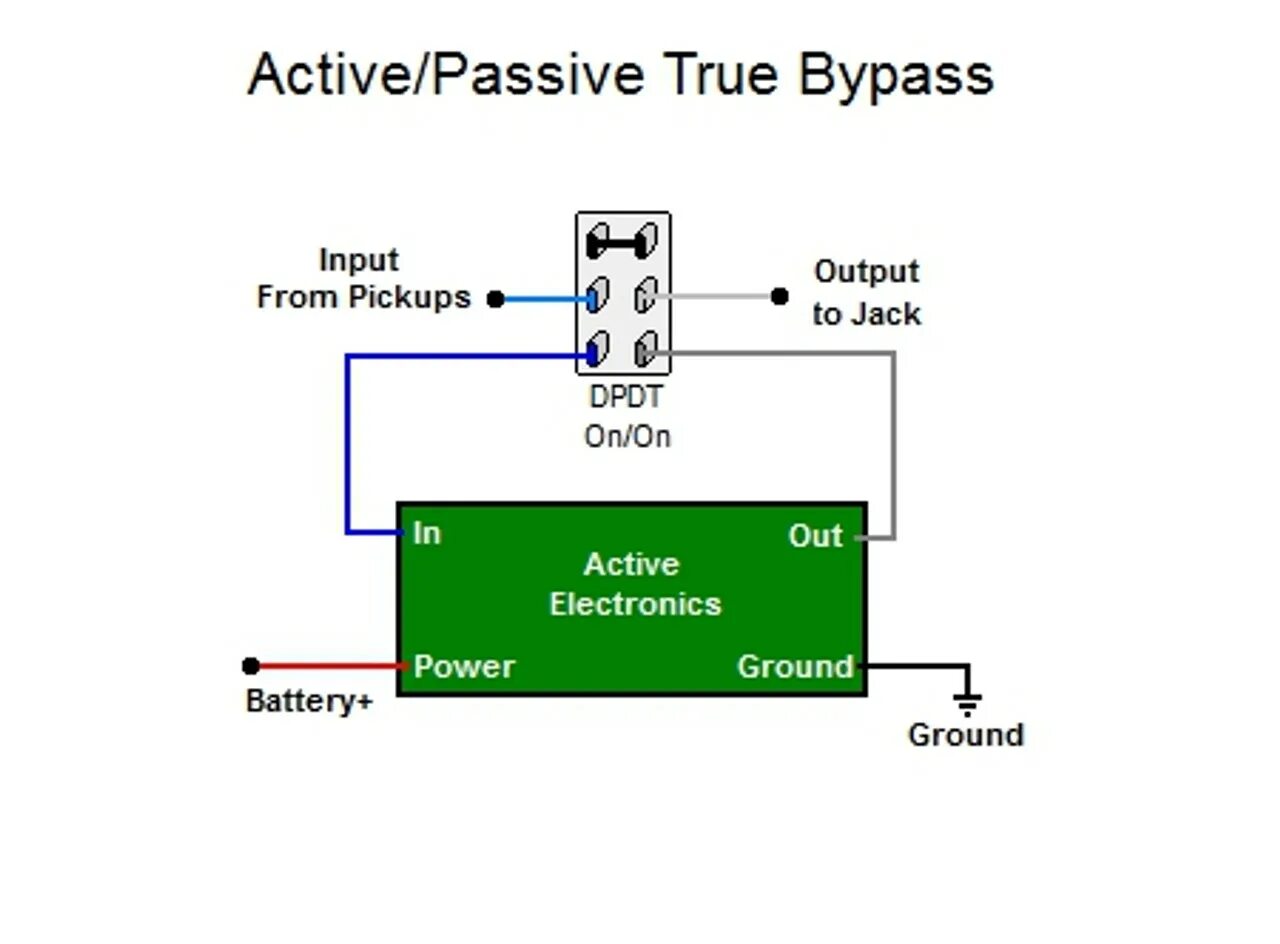 Active/Passive True Bypass

Input
From Pickups

Output
to Jack

DPDT
On/On

In

Out

Active
Electronics

Power

Ground

Battery+

Ground